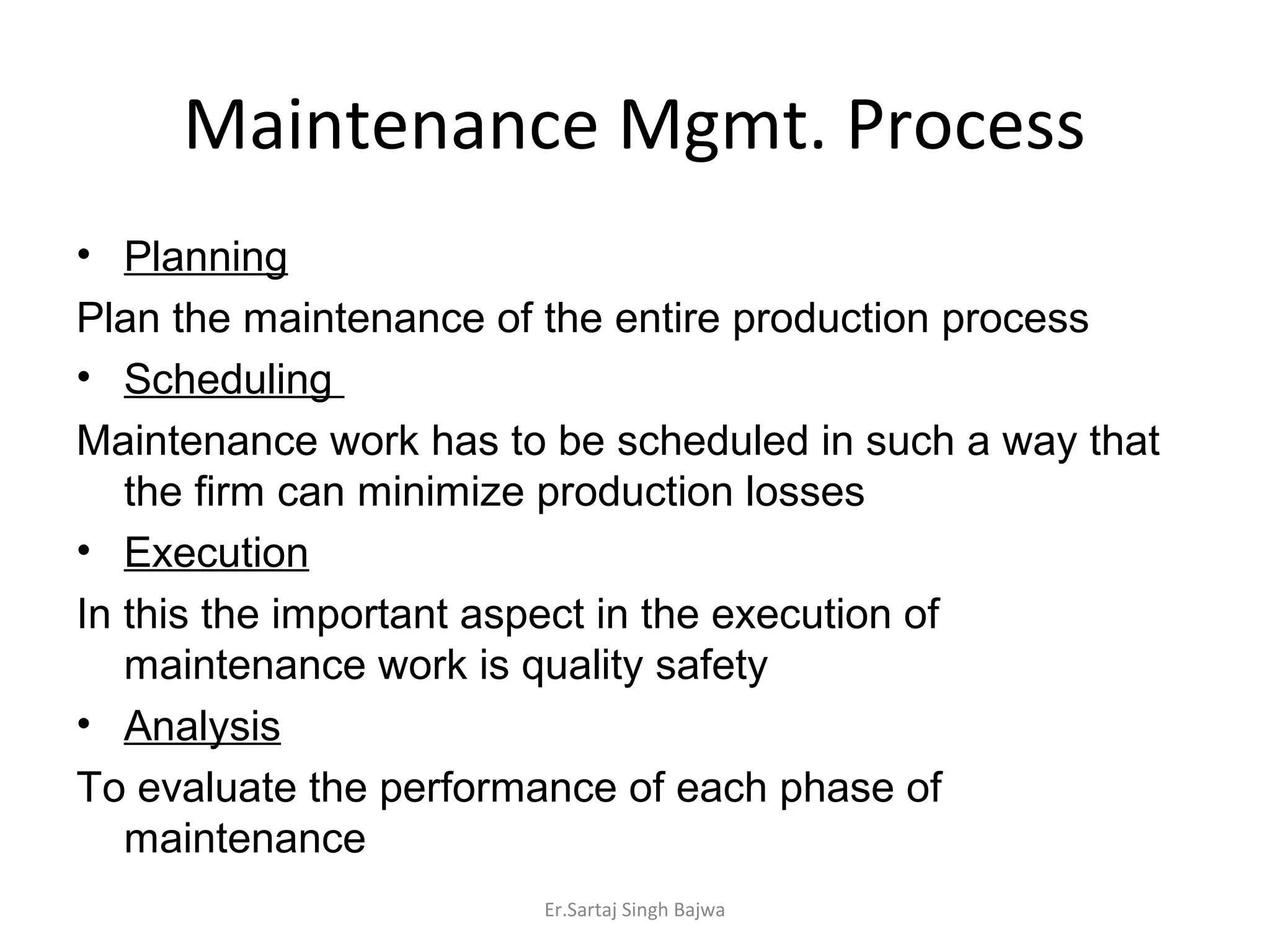 Maintenance Mgmt. Process

• Planning

Plan the maintenance of the entire production process

• Scheduling

Maintenance work has to be scheduled in such a way that the firm can minimize production losses

• Execution

In this the important aspect in the execution of maintenance work is quality safety

• Analysis

To evaluate the performance of each phase of maintenance

Er.Sartaj Singh Bajwa